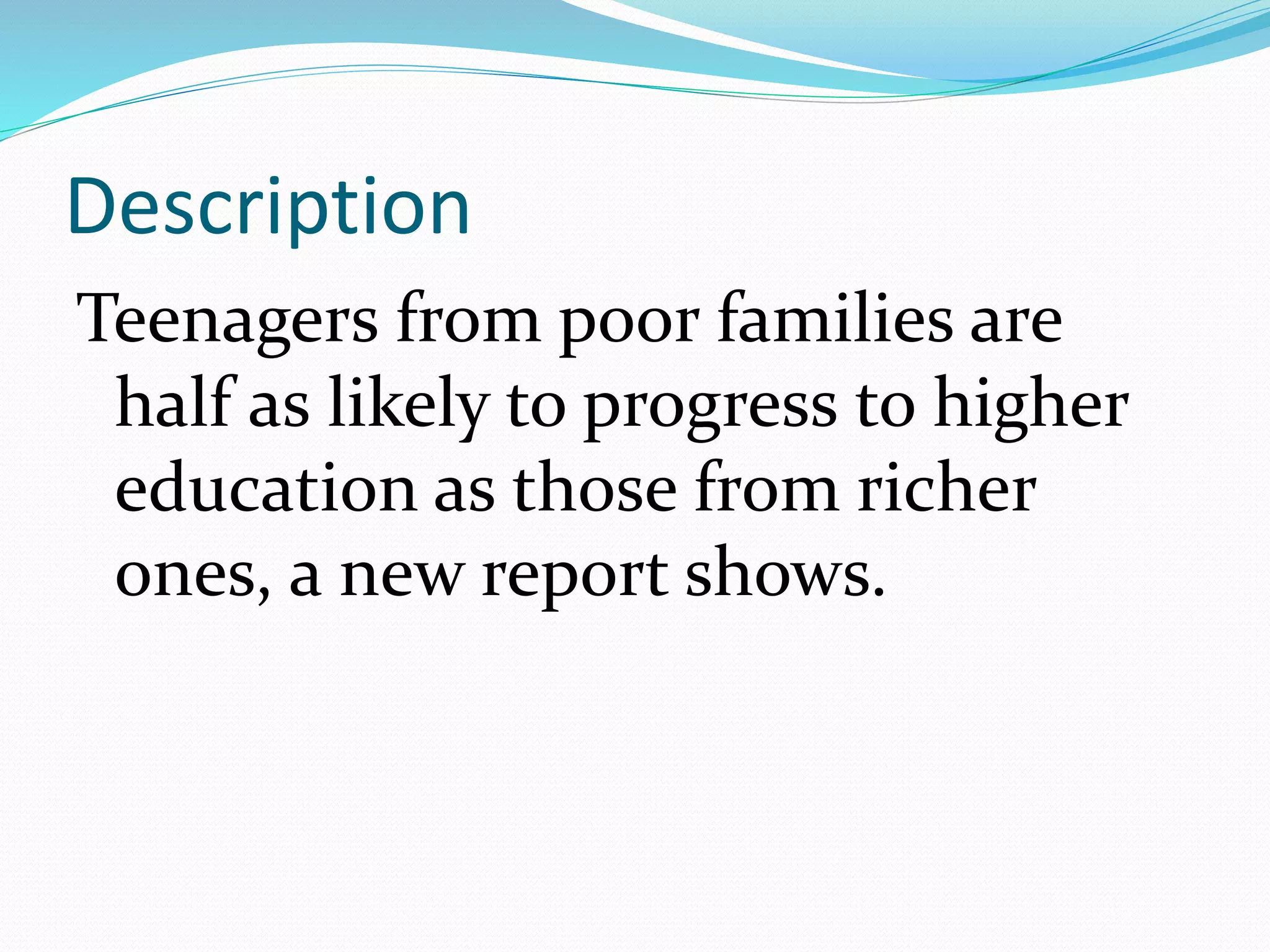 Description

Teenagers from poor families are half as likely to progress to higher education as those from richer ones, a new report shows.